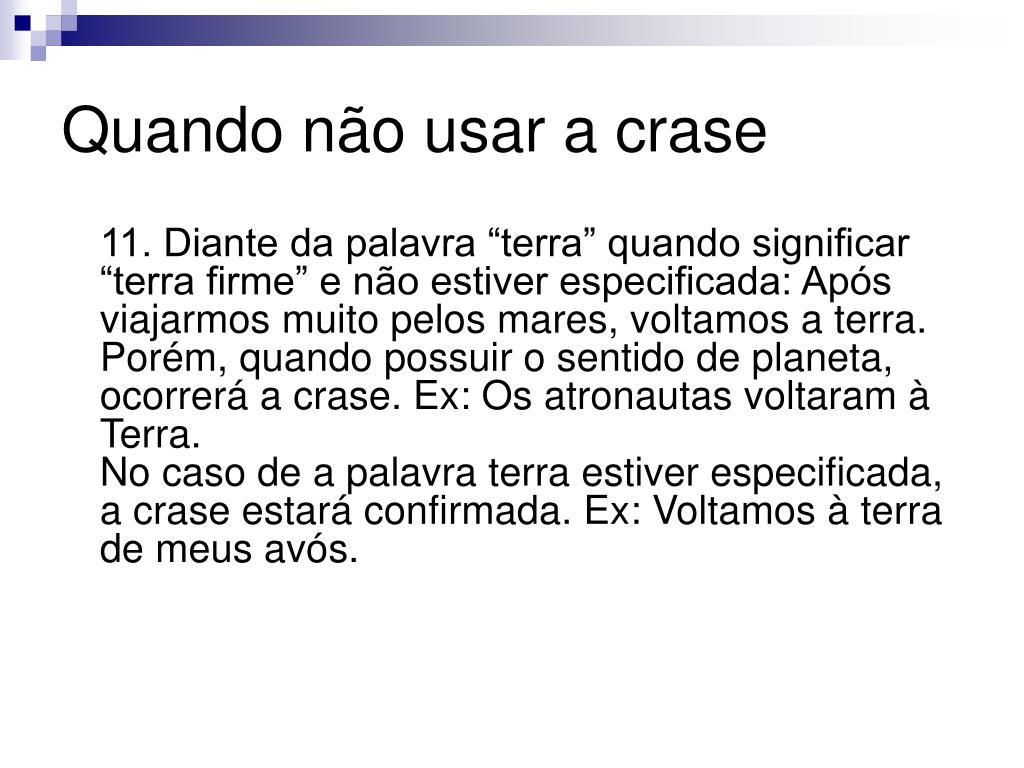 Quando não usar a crase

11. Diante da palavra “terra” quando significar “terra firme” e não estiver especificada: Após viajarmos muito pelos mares, voltamos a terra. Porém, quando possuir o sentido de planeta, ocorrerá a crase. Ex: Os atronautas voltaram à Terra.
No caso de a palavra terra estiver especificada, a crase estará confirmada. Ex: Voltamos à terra de meus avós.